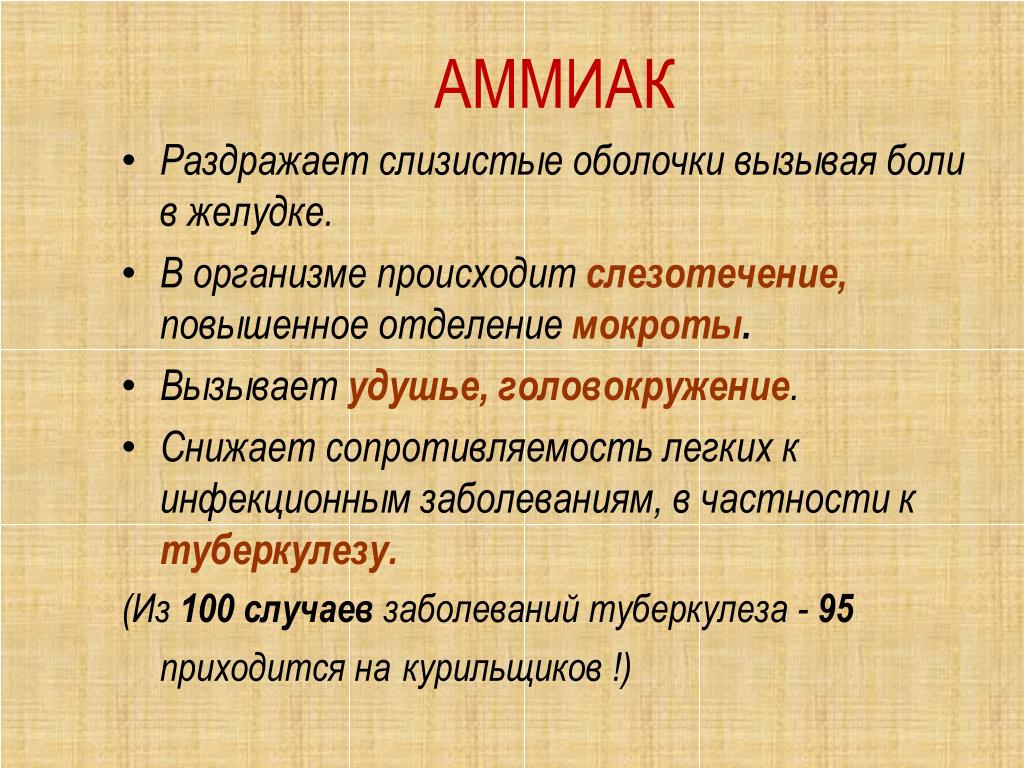 АММИАК

• Раздражает слизистые оболочки вызывая боли в желудке.
• В организме происходит слезотечение, повышенное отделение мокроты.
• Вызывает удушье, головокружение.
• Снижает сопротивляемость легких к инфекционным заболеваниям, в частности к туберкулезу.

(Из 100 случаев заболеваний туберкулеза - 95 приходится на курильщиков !)